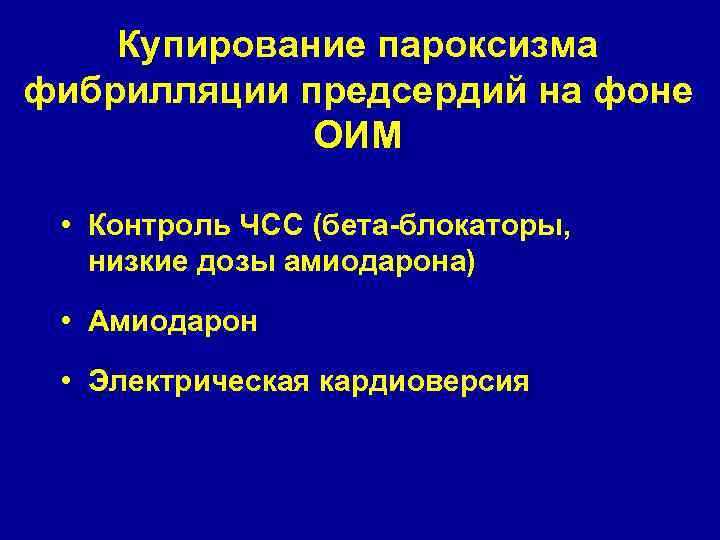 Купирование пароксизма фибрилляции предсердий на фоне ОИМ

• Контроль ЧСС (бета-блокаторы, низкие дозы амиодарона)

• Амиодарон

• Электрическая кардиоверсия